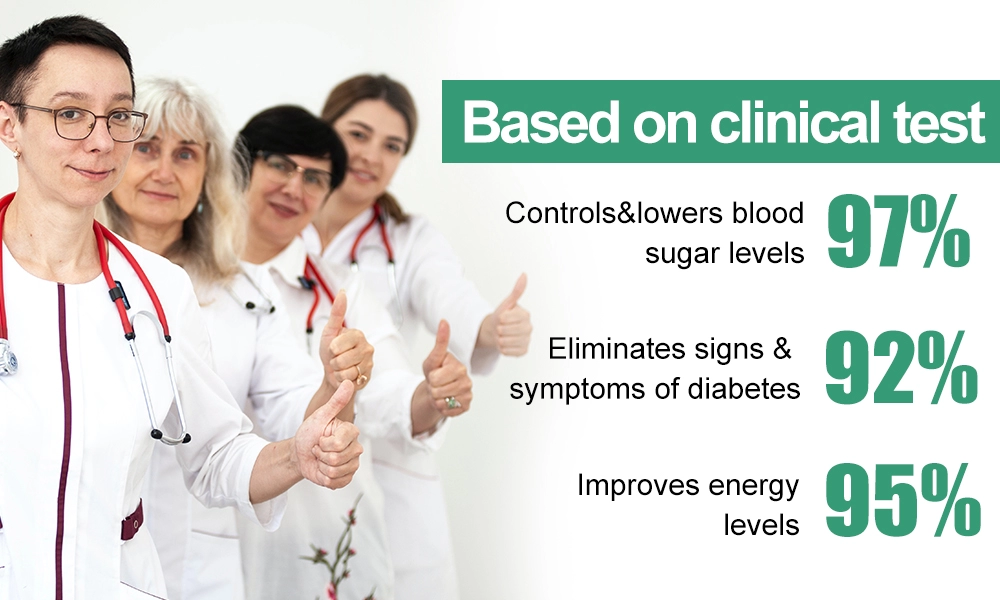 Based on clinical test

Controls&lowers blood sugar levels 97%

Eliminates signs & symptoms of diabetes 92%

Improves energy levels 95%